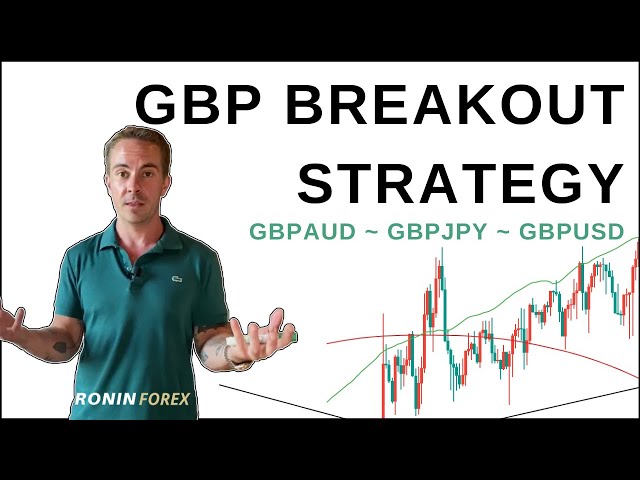 GBP BREAKOUT STRATEGY

GBPAUD ~ GBPJPY ~ GBPUSD

RONIN FOREX